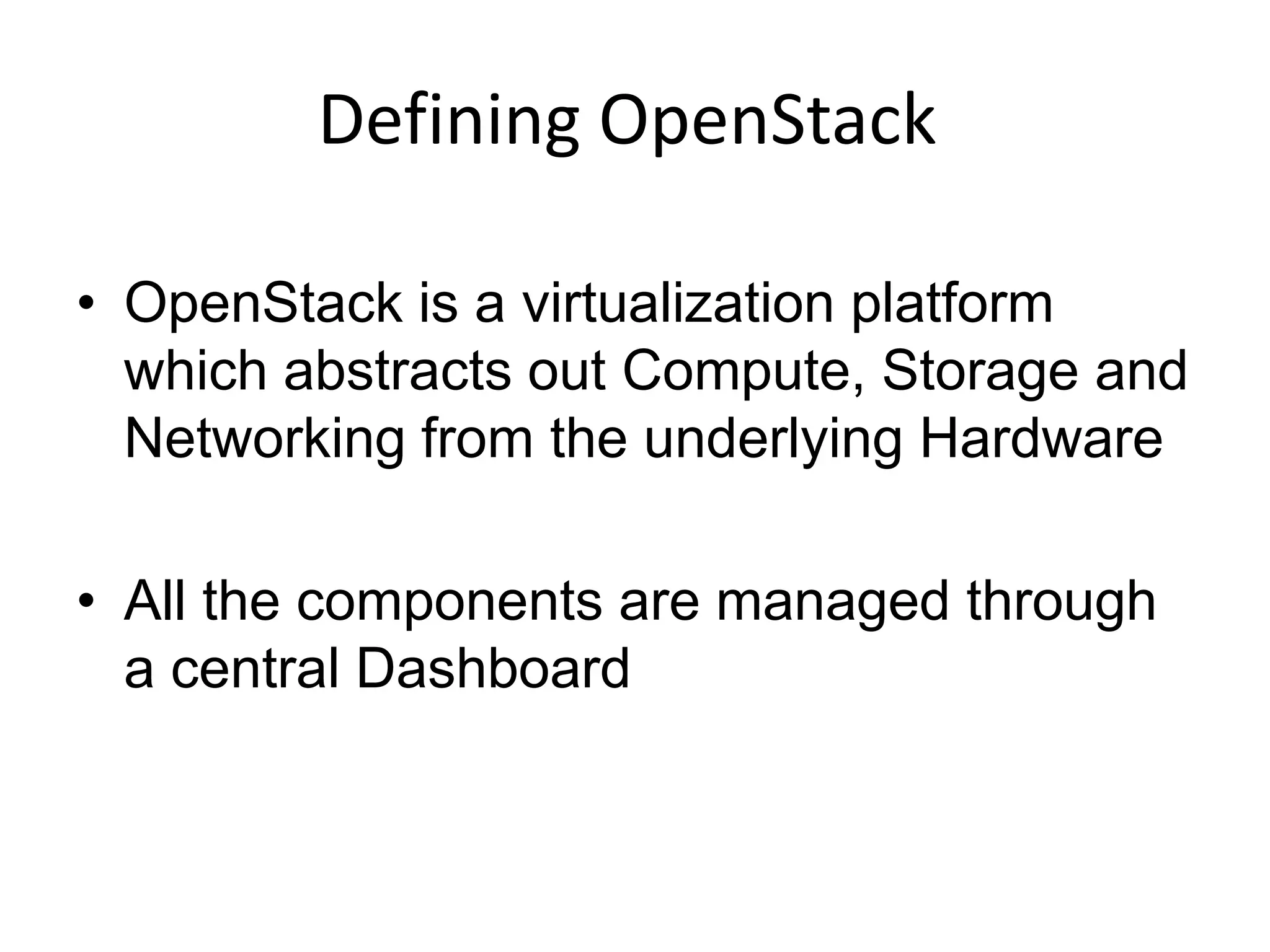 Defining OpenStack

• OpenStack is a virtualization platform which abstracts out Compute, Storage and Networking from the underlying Hardware

• All the components are managed through a central Dashboard